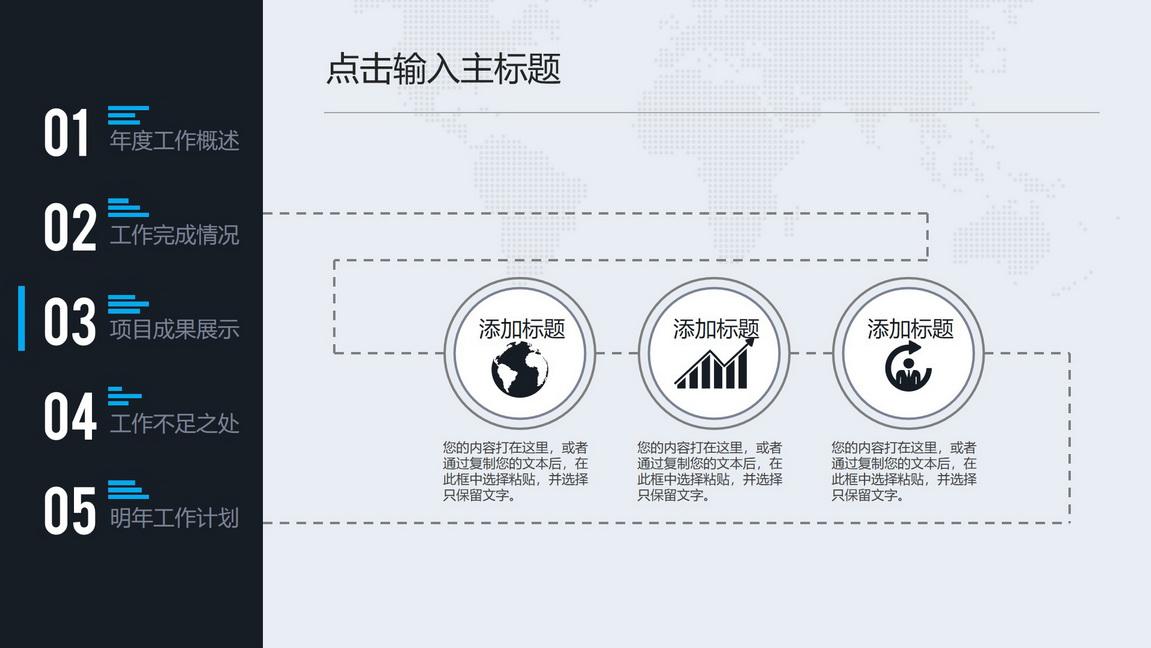 01 年度工作概述

02 工作完成情况

03 项目成果展示

04 工作不足之处

05 明年工作计划

点击输入主标题

添加标题

您的内容打在这里，或者通过复制您的文本后，在此框中选择粘贴，并选择只保留文字。

添加标题

您的内容打在这里，或者通过复制您的文本后，在此框中选择粘贴，并选择只保留文字。

添加标题

您的内容打在这里，或者通过复制您的文本后，在此框中选择粘贴，并选择只保留文字。